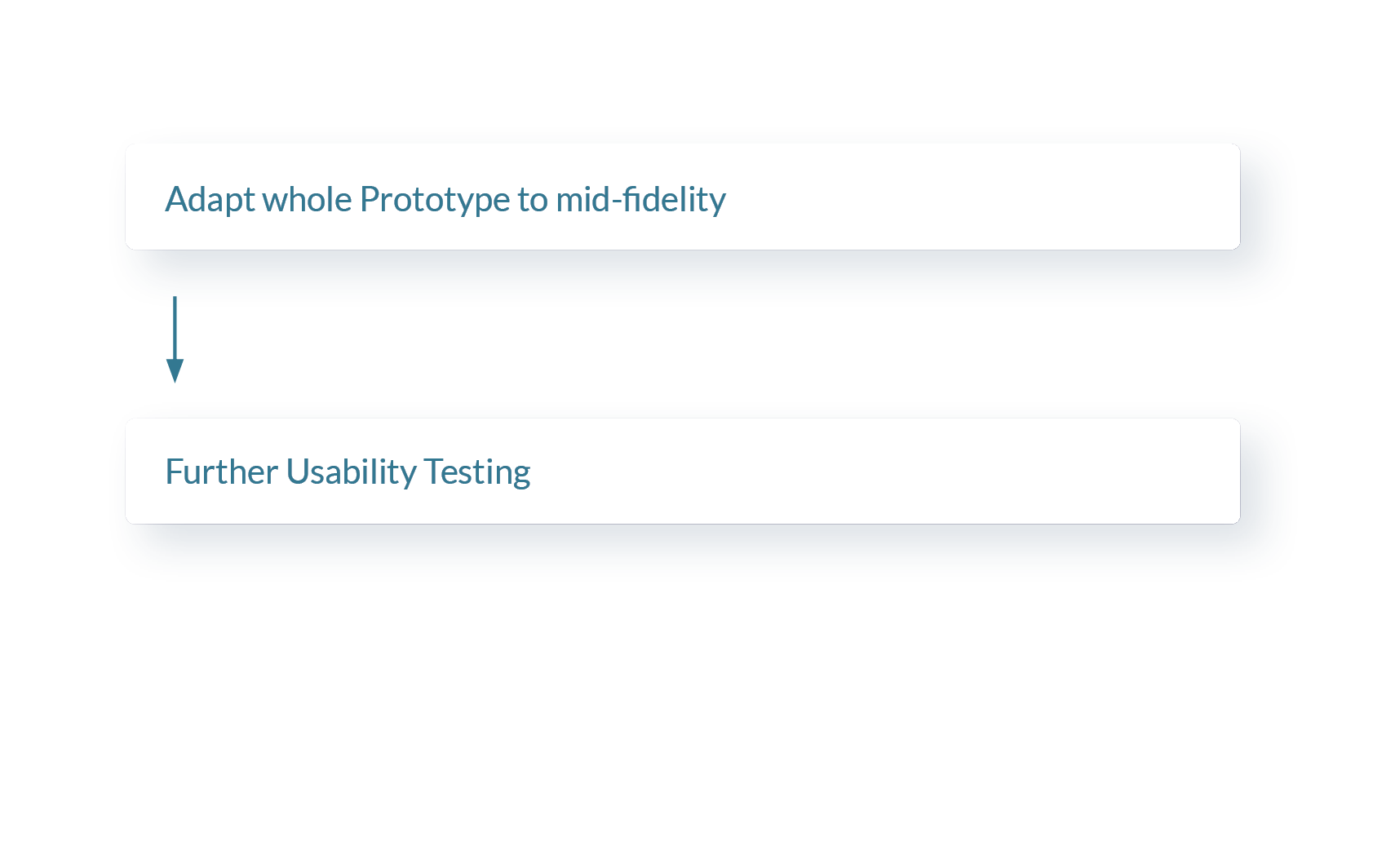 Adapt whole Prototype to mid-fidelity

Further Usability Testing